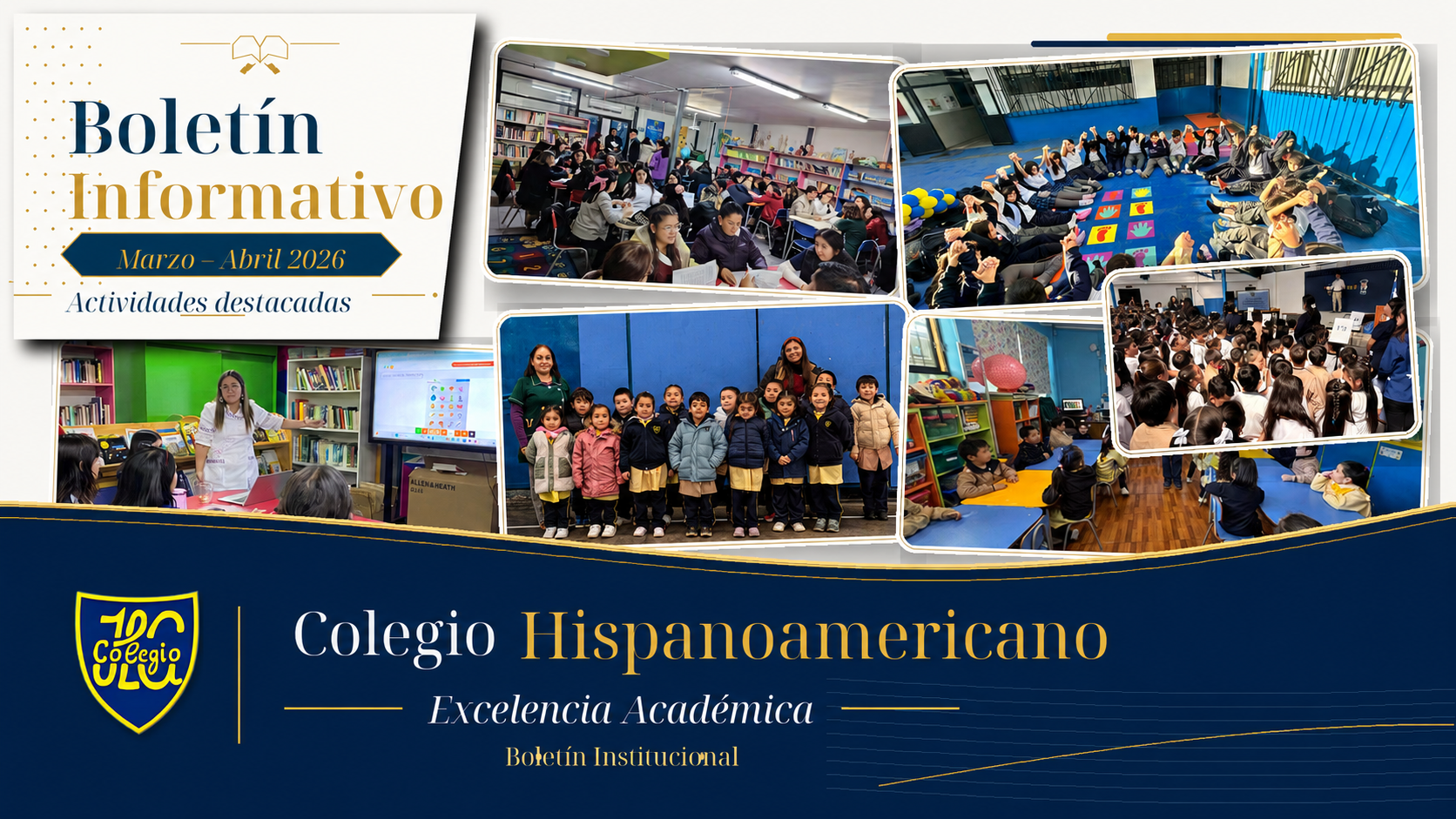 Boletín Informativo

Marzo – Abril 2026

Actividades destacadas

ALLEN&HEATH

Colegio

Colegio Hispanoamericano

Excelencia Académica

Boletín Institucional